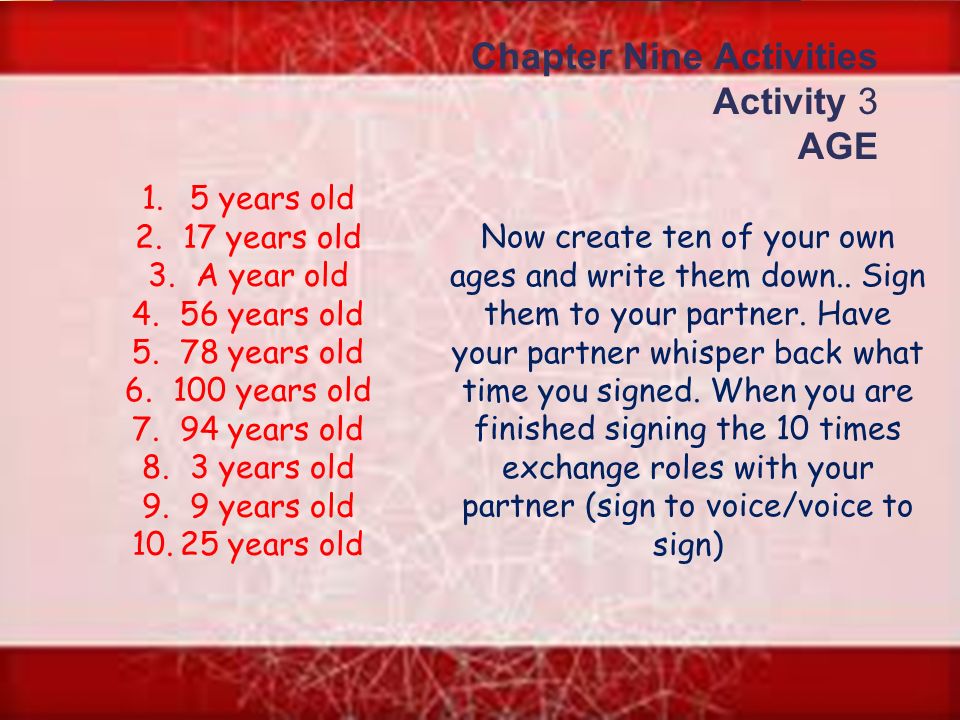 Chapter Nine Activities
Activity 3
AGE

1. 5 years old
2. 17 years old
3. A year old
4. 56 years old
5. 78 years old
6. 100 years old
7. 94 years old
8. 3 years old
9. 9 years old
10. 25 years old

Now create ten of your own ages and write them down.. Sign them to your partner. Have your partner whisper back what time you signed. When you are finished signing the 10 times exchange roles with your partner (sign to voice/voice to sign)